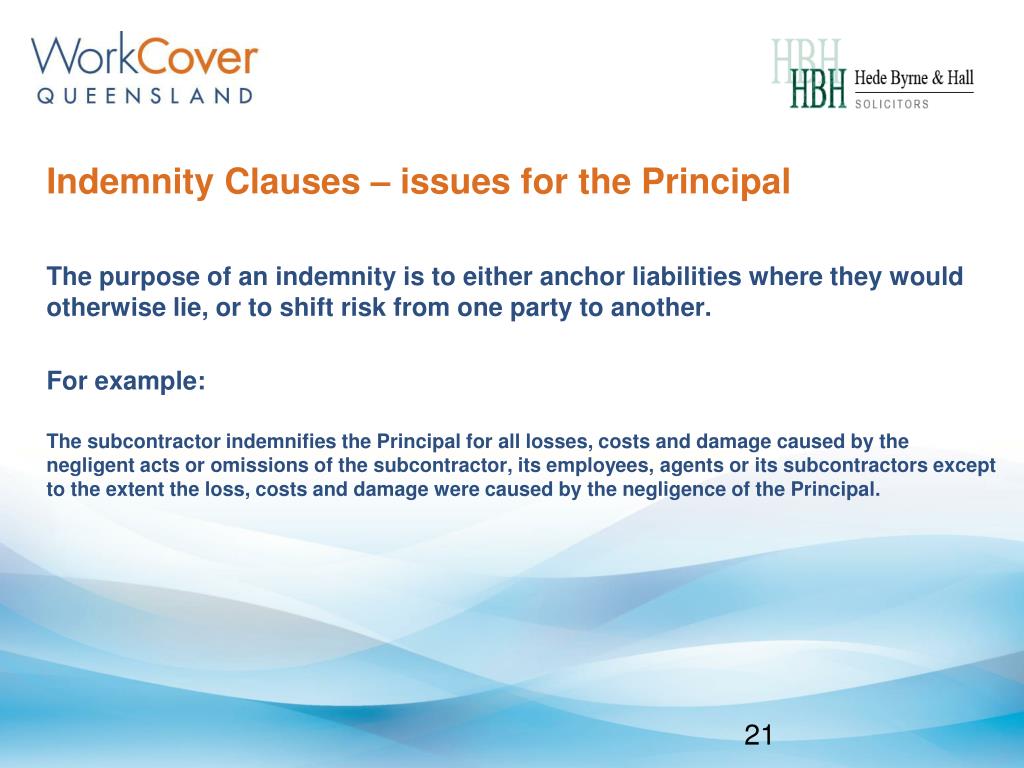 WorkCover
QUEENSLAND

HBH
HBH Hede Byrne & Hall
SOLICITORS

Indemnity Clauses – issues for the Principal

The purpose of an indemnity is to either anchor liabilities where they would otherwise lie, or to shift risk from one party to another.

For example:

The subcontractor indemnifies the Principal for all losses, costs and damage caused by the negligent acts or omissions of the subcontractor, its employees, agents or its subcontractors except to the extent the loss, costs and damage were caused by the negligence of the Principal.

21